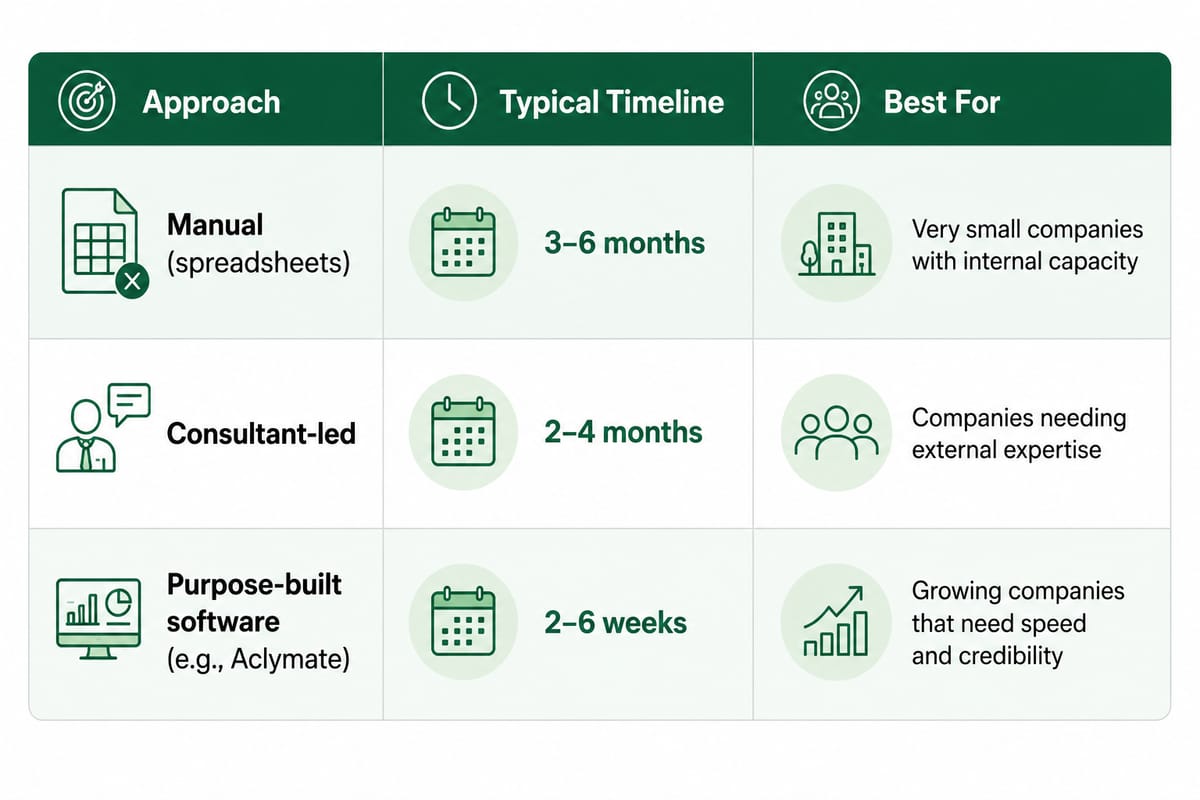 | Approach | Typical Timeline | Best For |
|---|---|---|
| Manual (spreadsheets) | 3–6 months | Very small companies with internal capacity |
| Consultant-led | 2–4 months | Companies needing external expertise |
| Purpose-built software (e.g., Aclymate) | 2–6 weeks | Growing companies that need speed and credibility |